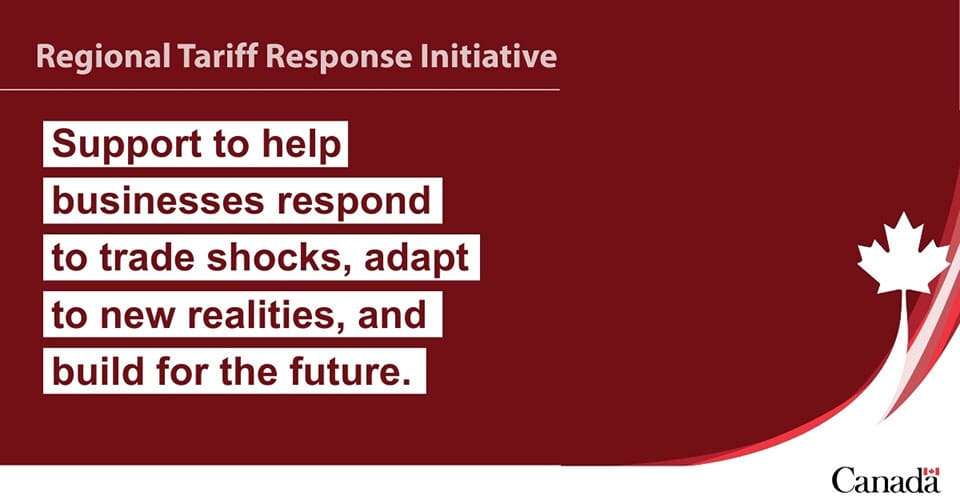 Regional Tariff Response Initiative

Support to help businesses respond to trade shocks, adapt to new realities, and build for the future.

Canada